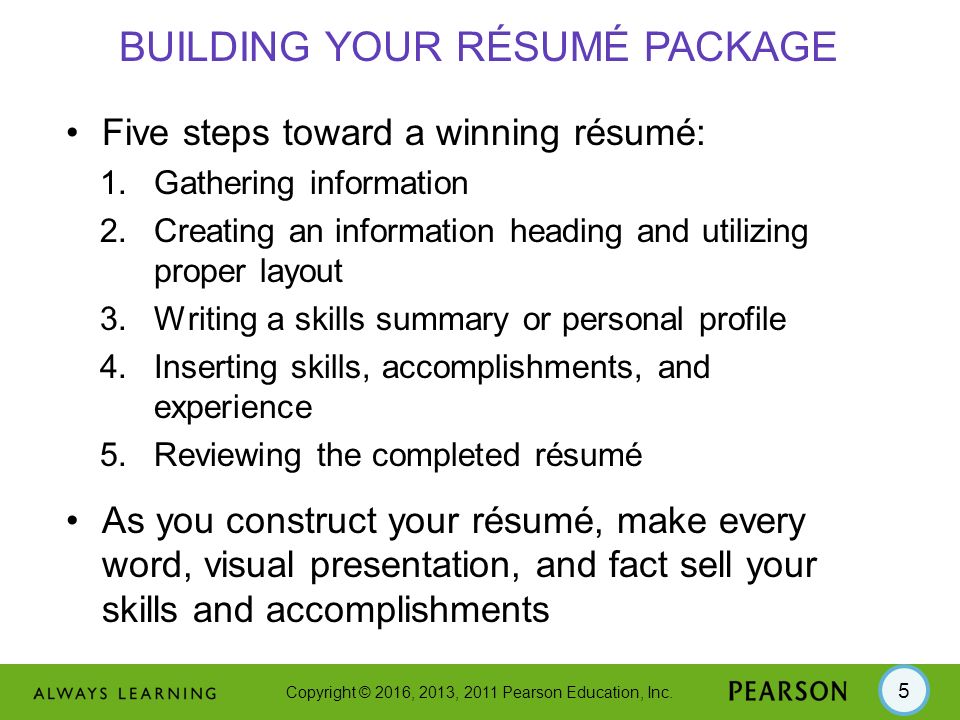 BUILDING YOUR RÉSUMÉ PACKAGE

• Five steps toward a winning résumé:
1. Gathering information
2. Creating an information heading and utilizing proper layout
3. Writing a skills summary or personal profile
4. Inserting skills, accomplishments, and experience
5. Reviewing the completed résumé

• As you construct your résumé, make every word, visual presentation, and fact sell your skills and accomplishments

ALWAYS LEARNING

Copyright © 2016, 2013, 2011 Pearson Education, Inc.

PEARSON

5